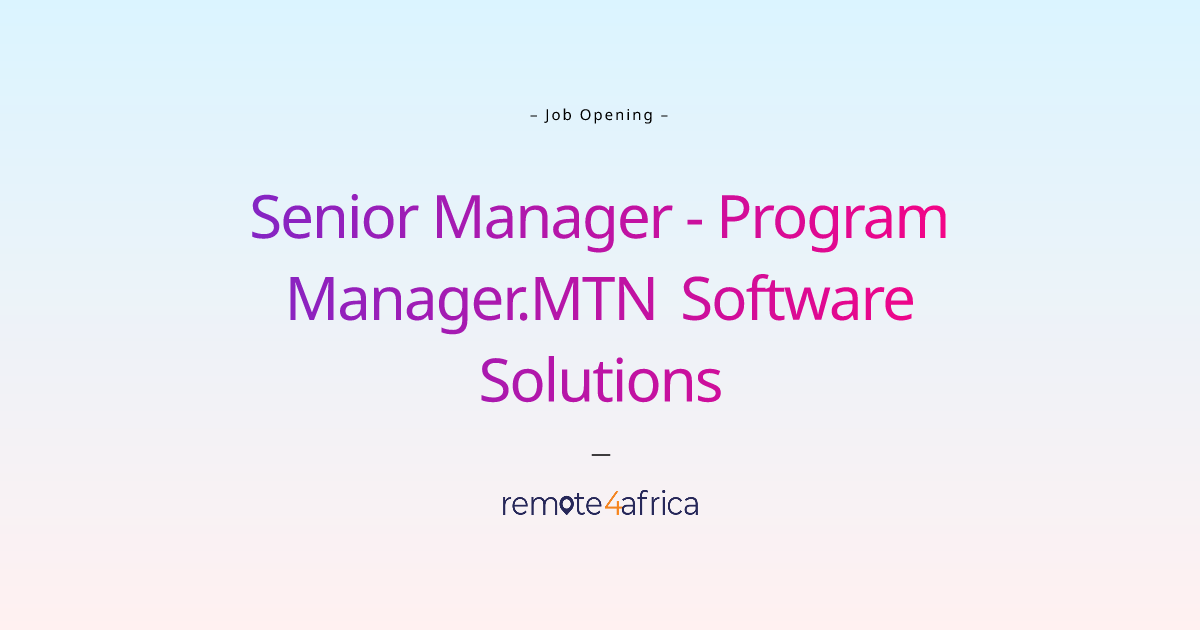 – Job Opening –

Senior Manager - Program Manager.MTN Software Solutions

—

remote4africa